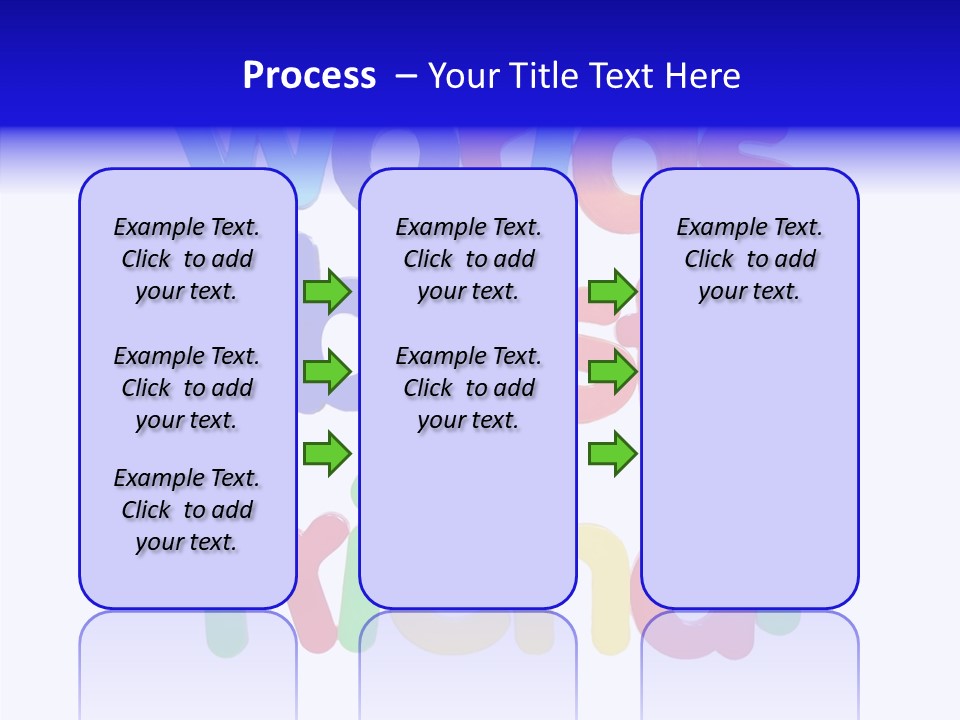 Process – Your Title Text Here

Example Text. Click to add your text.

Example Text. Click to add your text.

Example Text. Click to add your text.

Example Text. Click to add your text.

Example Text. Click to add your text.

Example Text. Click to add your text.